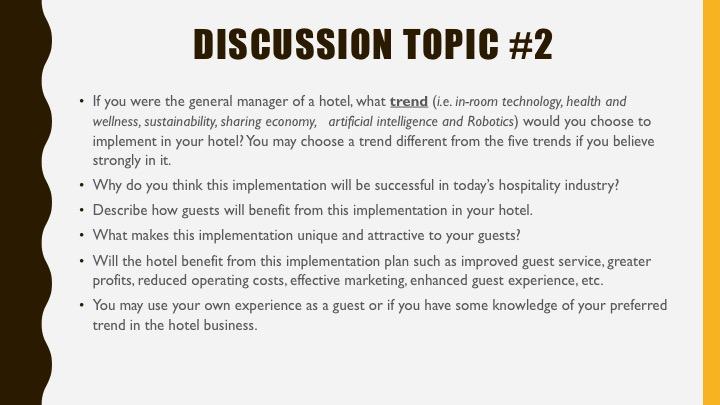 DISCUSSION TOPIC #2

• If you were the general manager of a hotel, what trend (i.e. in-room technology, health and wellness, sustainability, sharing economy, artificial intelligence and Robotics) would you choose to implement in your hotel? You may choose a trend different from the five trends if you believe strongly in it.

• Why do you think this implementation will be successful in today's hospitality industry?

• Describe how guests will benefit from this implementation in your hotel.

• What makes this implementation unique and attractive to your guests?

• Will the hotel benefit from this implementation plan such as improved guest service, greater profits, reduced operating costs, effective marketing, enhanced guest experience, etc.

• You may use your own experience as a guest or if you have some knowledge of your preferred trend in the hotel business.